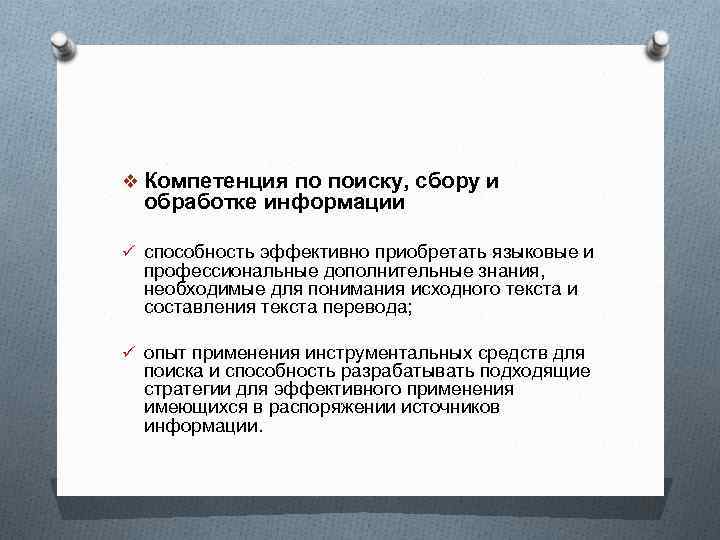 ❖ Компетенция по поиску, сбору и обработке информации

✓ способность эффективно приобретать языковые и профессиональные дополнительные знания, необходимые для понимания исходного текста и составления текста перевода;

✓ опыт применения инструментальных средств для поиска и способность разрабатывать подходящие стратегии для эффективного применения имеющихся в распоряжении источников информации.